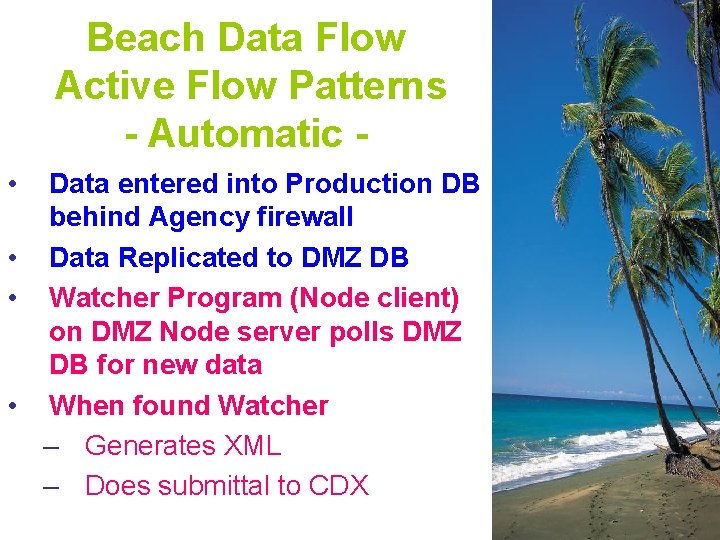 Beach Data Flow
Active Flow Patterns
- Automatic -

• Data entered into Production DB behind Agency firewall
• Data Replicated to DMZ DB
• Watcher Program (Node client) on DMZ Node server polls DMZ DB for new data
• When found Watcher
– Generates XML
– Does submittal to CDX